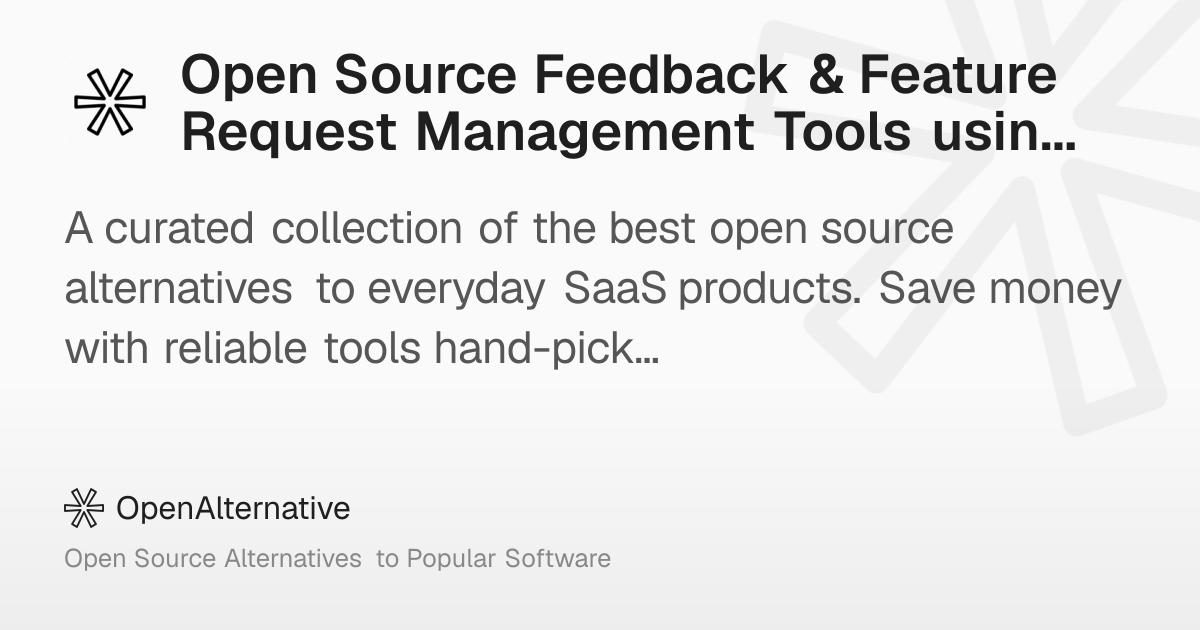 Open Source Feedback & Feature Request Management Tools usin…

A curated collection of the best open source alternatives to everyday SaaS products. Save money with reliable tools hand-pick…

OpenAlternative

Open Source Alternatives to Popular Software